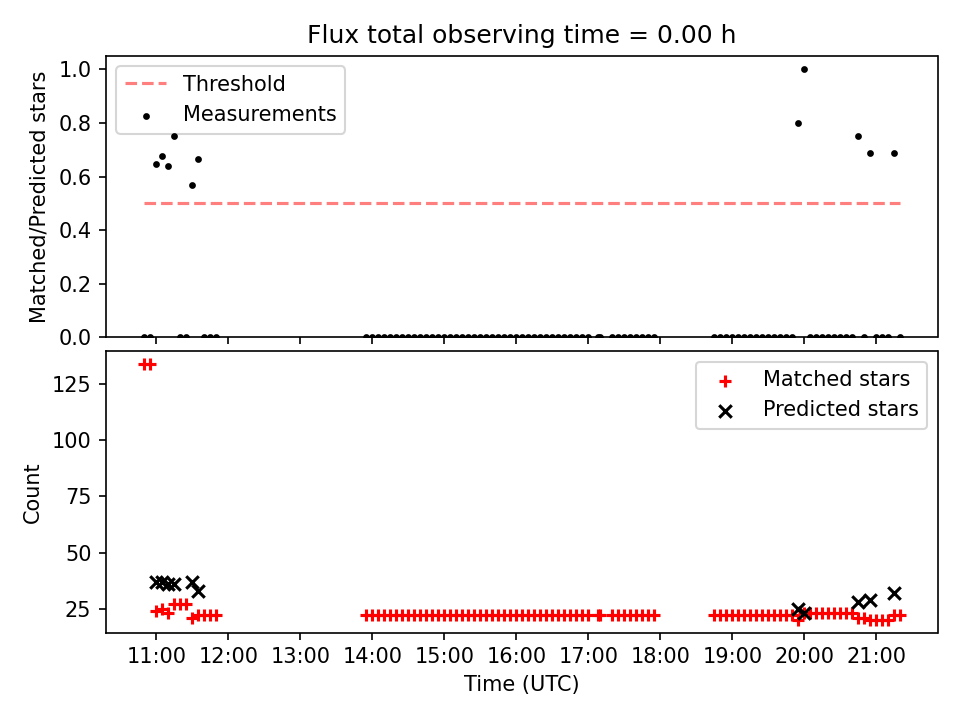 Flux total observing time = 0.00 h

Threshold
Measurements

Matched/Predicted stars

1.0
0.8
0.6
0.4
0.2
0.0

Matched stars
Predicted stars

Count

125
100
75
50
25

11:00 12:00 13:00 14:00 15:00 16:00 17:00 18:00 19:00 20:00 21:00

Time (UTC)